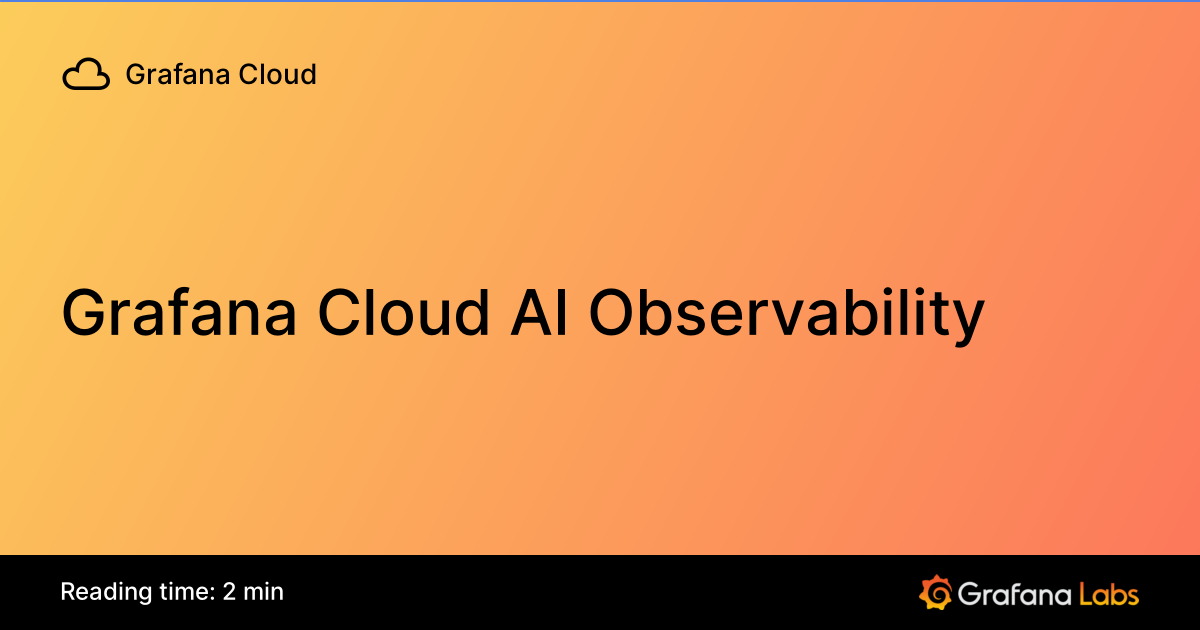 Grafana Cloud

Grafana Cloud AI Observability

Reading time: 2 min

Grafana Labs